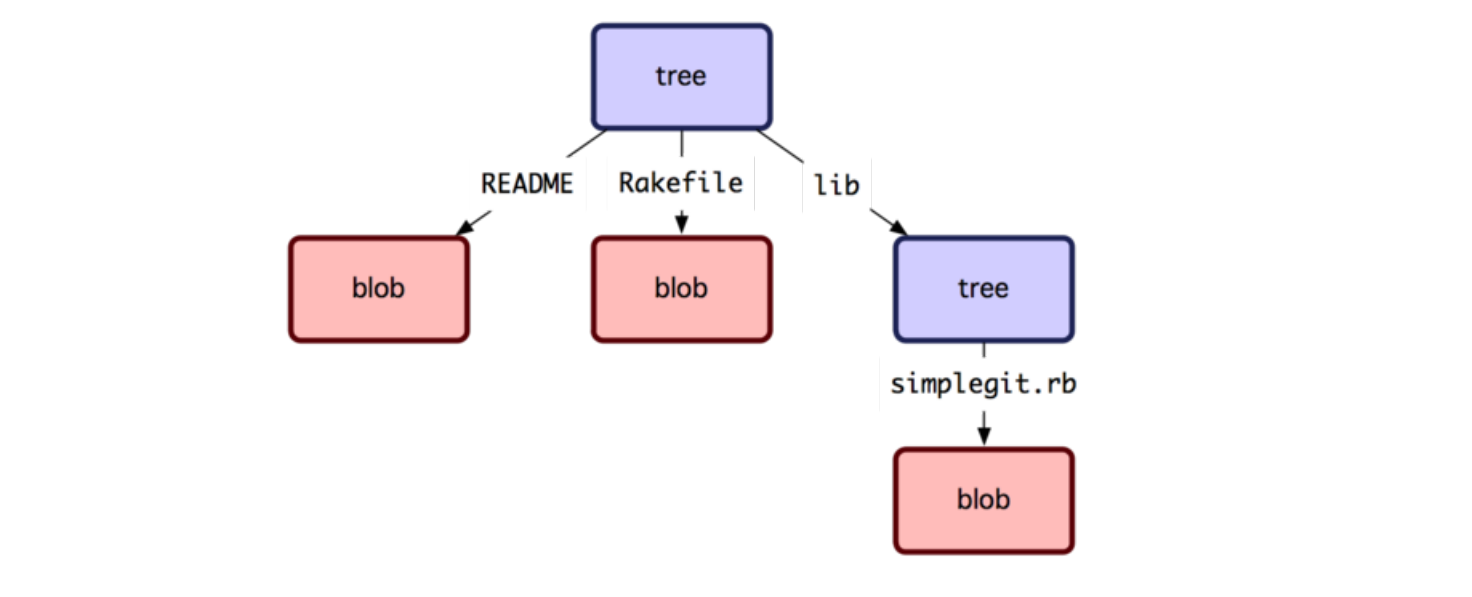 tree

README

Rakefile

lib

blob

blob

tree

simplegit.rb

blob